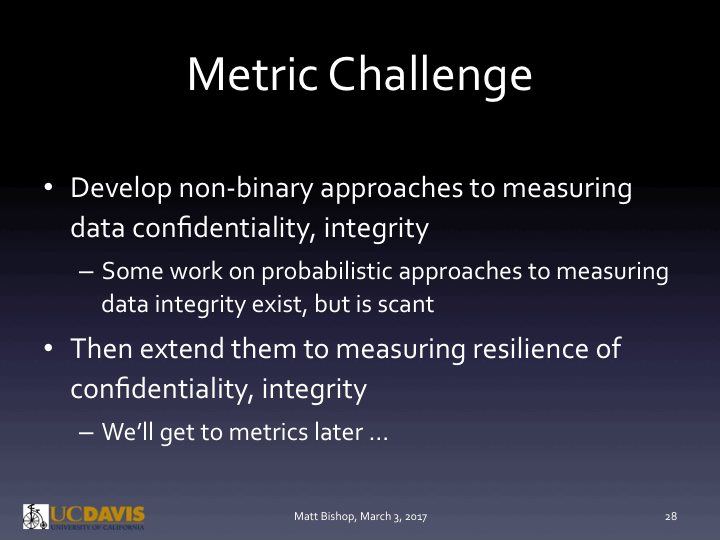 Metric Challenge

• Develop non-binary approaches to measuring data confidentiality, integrity

– Some work on probabilistic approaches to measuring data integrity exist, but is scant

• Then extend them to measuring resilience of confidentiality, integrity

– We'll get to metrics later …

UCDAVIS
UNIVERSITY OF CALIFORNIA

Matt Bishop, March 3, 2017

28